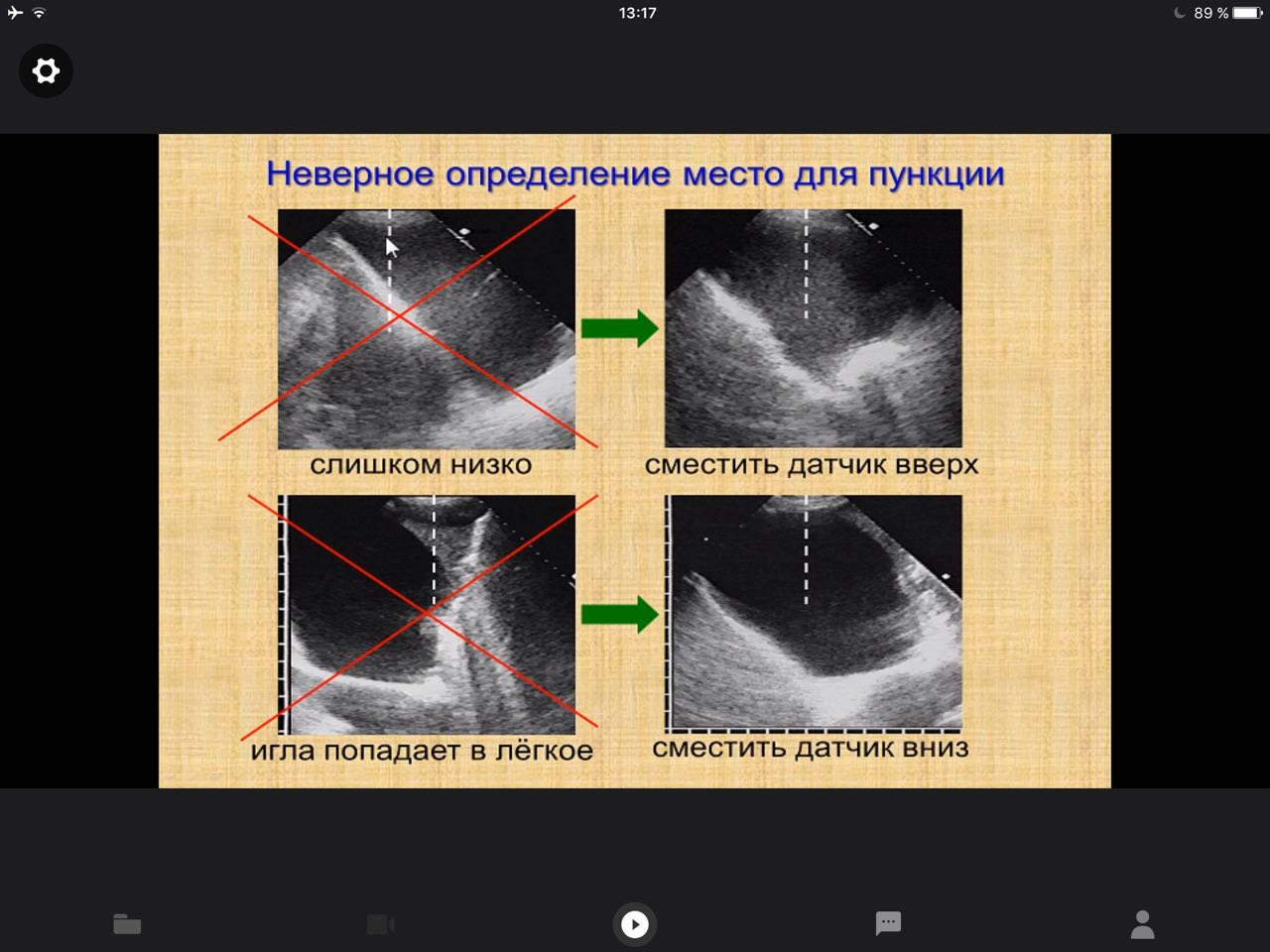 13:17
89 %

Неверное определение место для пункции

слишком низко

сместить датчик вверх

игла попадает в лёгкое

сместить датчик вниз